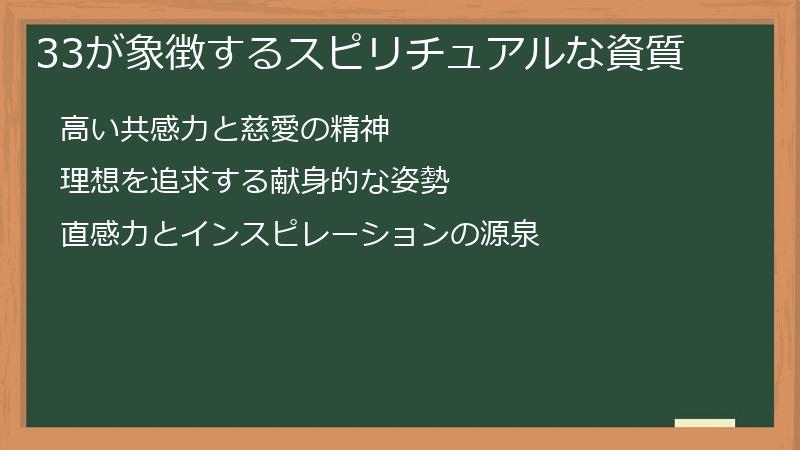 33が象徴するスピリチュアルな資質

高い共感力と慈愛の精神

理想を追求する献身的な姿勢

直感力とインスピレーションの源泉